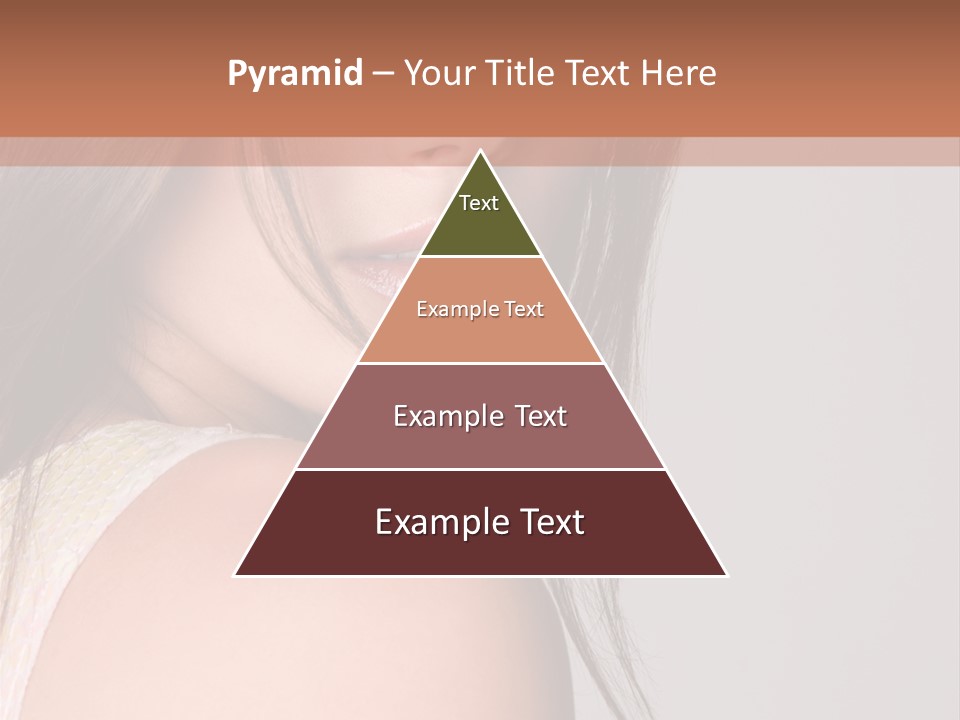 Pyramid – Your Title Text Here

Text

Example Text

Example Text

Example Text